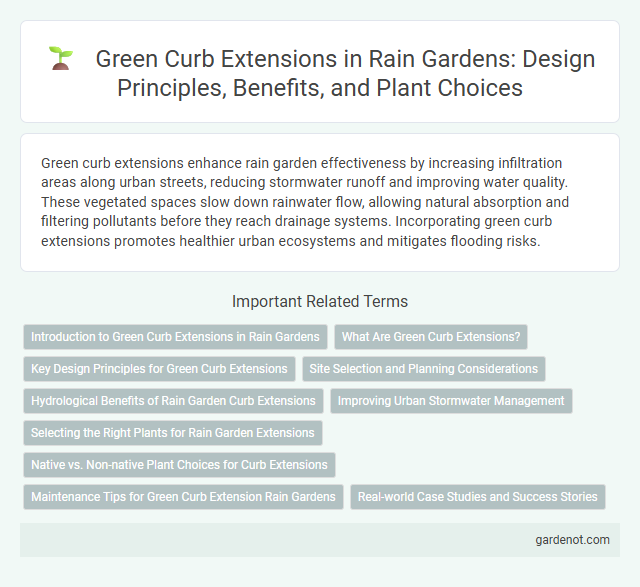 Green Curb Extensions in Rain Gardens: Design Principles, Benefits, and Plant Choices

Green curb extensions enhance rain garden effectiveness by increasing infiltration areas along urban streets, reducing stormwater runoff and improving water quality. These vegetated spaces slow down rainwater flow, allowing natural absorption and filtering pollutants before they reach drainage systems. Incorporating green curb extensions promotes healthier urban ecosystems and mitigates flooding risks.

Important Related Terms

Introduction to Green Curb Extensions in Rain Gardens

What Are Green Curb Extensions?

Key Design Principles for Green Curb Extensions

Site Selection and Planning Considerations

Hydrological Benefits of Rain Garden Curb Extensions

Improving Urban Stormwater Management

Selecting the Right Plants for Rain Garden Extensions

Native vs. Non-native Plant Choices for Curb Extensions

Maintenance Tips for Green Curb Extension Rain Gardens

Real-world Case Studies and Success Stories

gardenot.com